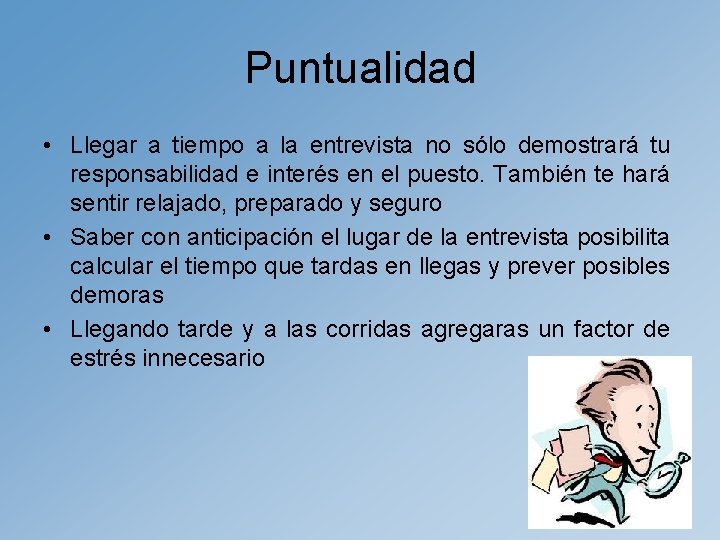 Puntualidad

• Llegar a tiempo a la entrevista no sólo demostrará tu responsabilidad e interés en el puesto. También te hará sentir relajado, preparado y seguro

• Saber con anticipación el lugar de la entrevista posibilita calcular el tiempo que tardas en llegas y prever posibles demoras

• Llegando tarde y a las corridas agregaras un factor de estrés innecesario